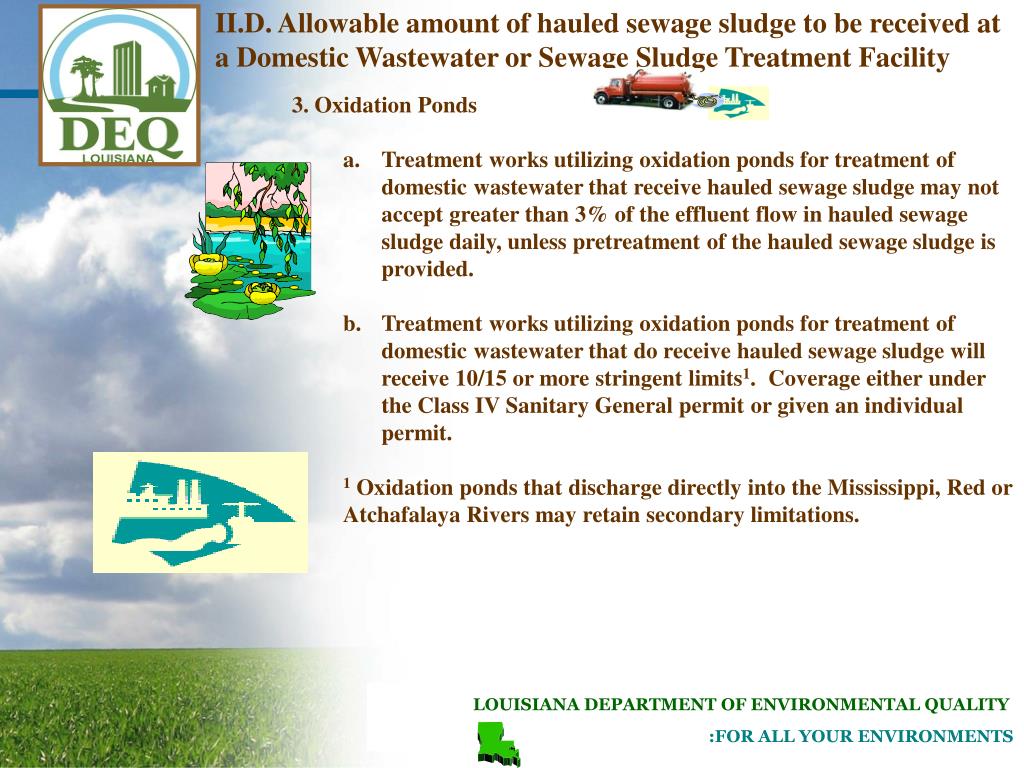 DEQ
LOUISIANA

II.D. Allowable amount of hauled sewage sludge to be received at a Domestic Wastewater or Sewage Sludge Treatment Facility

3. Oxidation Ponds

a. Treatment works utilizing oxidation ponds for treatment of domestic wastewater that receive hauled sewage sludge may not accept greater than 3% of the effluent flow in hauled sewage sludge daily, unless pretreatment of the hauled sewage sludge is provided.

b. Treatment works utilizing oxidation ponds for treatment of domestic wastewater that do receive hauled sewage sludge will receive 10/15 or more stringent limits$^1$. Coverage either under the Class IV Sanitary General permit or given an individual permit.

$^1$ Oxidation ponds that discharge directly into the Mississippi, Red or Atchafalaya Rivers may retain secondary limitations.

LOUISIANA DEPARTMENT OF ENVIRONMENTAL QUALITY

:FOR ALL YOUR ENVIRONMENTS